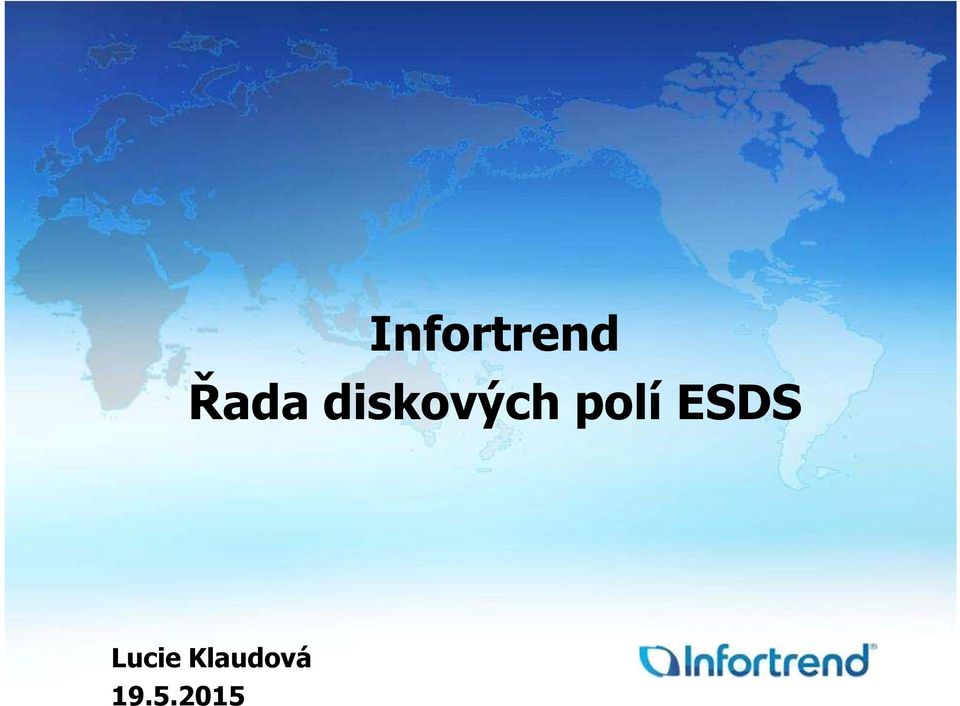 Infortrend
Řada diskových polí ESDS

Lucie Klaudová
19.5.2015

Infortrend®